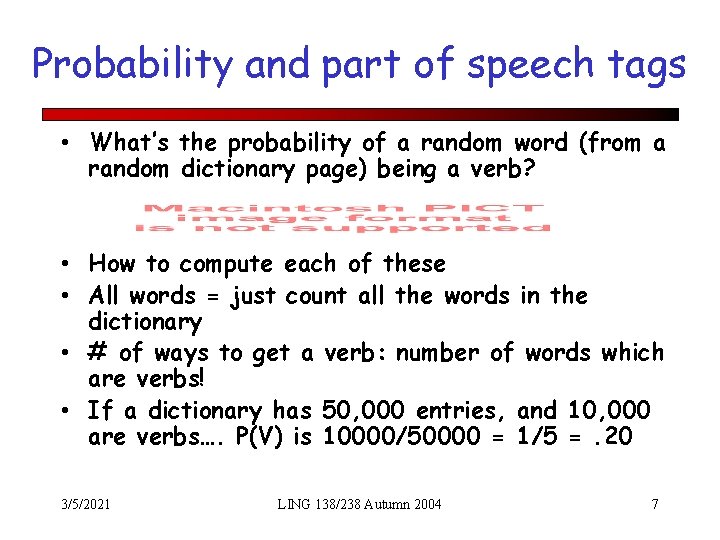 Probability and part of speech tags

• What's the probability of a random word (from a random dictionary page) being a verb?

Macintosh PICT image format is not supported

• How to compute each of these
• All words = just count all the words in the dictionary
• # of ways to get a verb: number of words which are verbs!
• If a dictionary has 50,000 entries, and 10,000 are verbs…. P(V) is 10000/50000 = 1/5 = .20

3/5/2021

LING 138/238 Autumn 2004

7